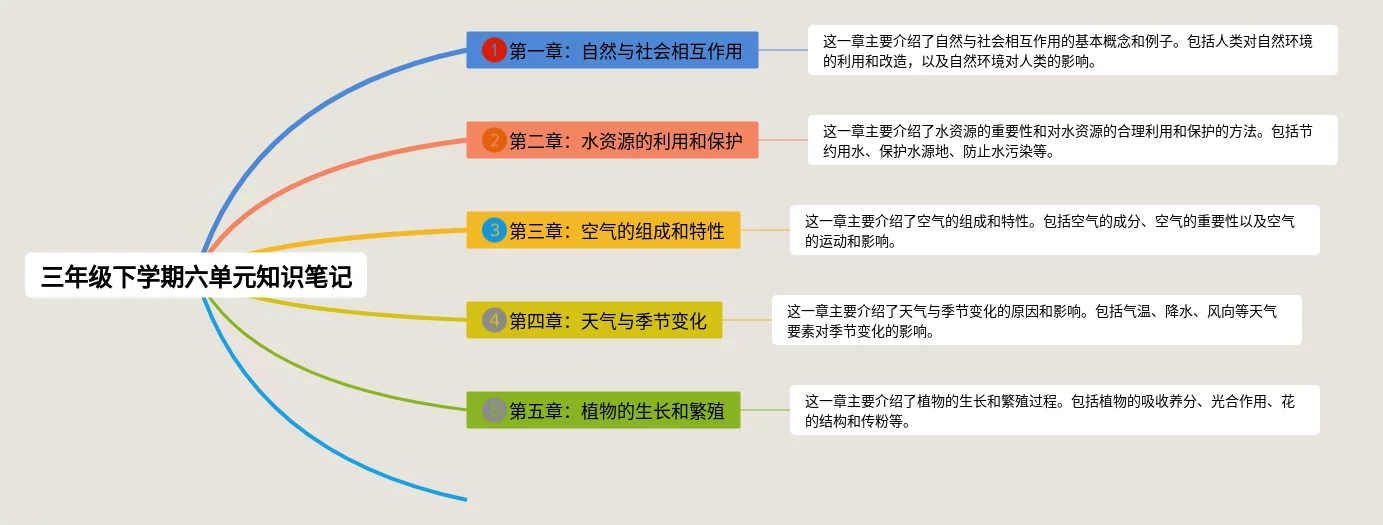 三年级下学期六单元知识笔记

1 第一章：自然与社会相互作用

这一章主要介绍了自然与社会相互作用的基本概念和例子。包括人类对自然环境的利用和改造，以及自然环境对人类的影响。

2 第二章：水资源的利用和保护

这一章主要介绍了水资源的重要性和对水资源的合理利用和保护的方法。包括节约用水、保护水源地、防止水污染等。

3 第三章：空气的组成和特性

这一章主要介绍了空气的组成和特性。包括空气的成分、空气的重要性以及空气的运动和影响。

4 第四章：天气与季节变化

这一章主要介绍了天气与季节变化的原因和影响。包括气温、降水、风向等天气要素对季节变化的影响。

5 第五章：植物的生长和繁殖

这一章主要介绍了植物的生长和繁殖过程。包括植物的吸收养分、光合作用、花的结构和传粉等。